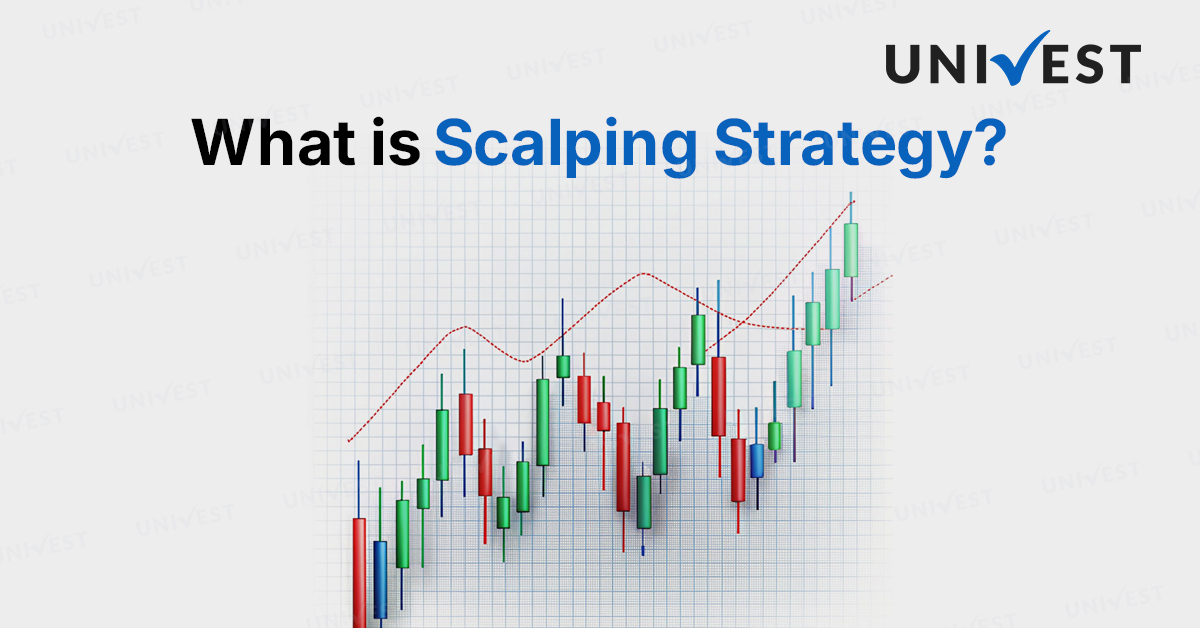 UNIVEST

What is Scalping Strategy?